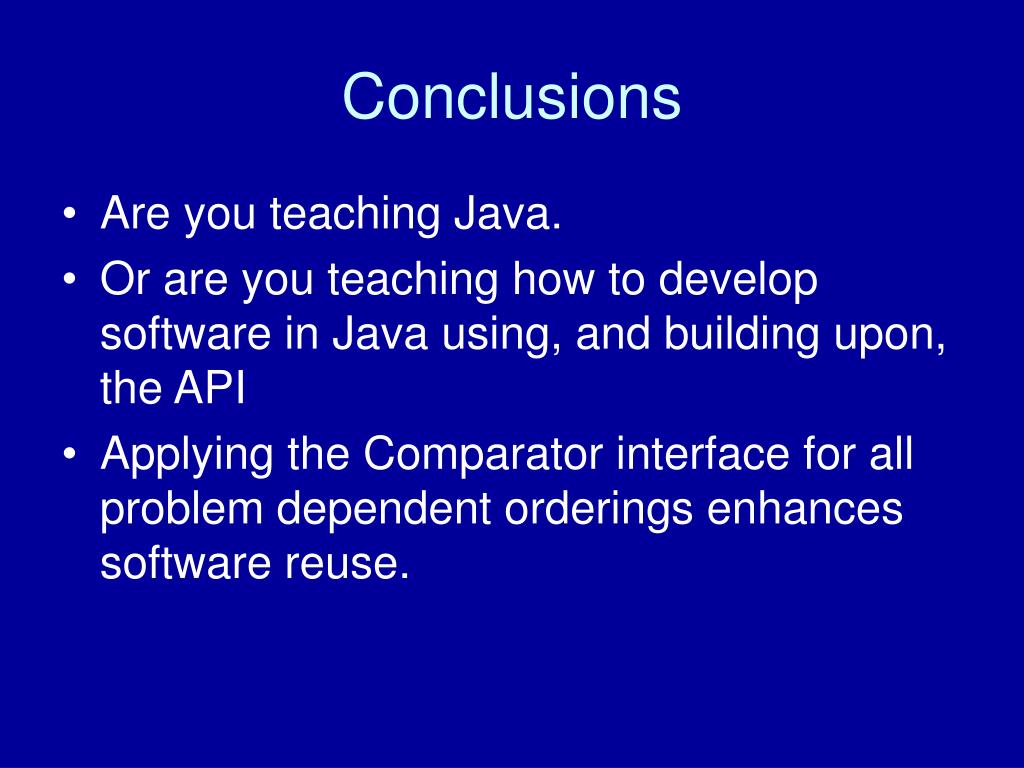 Conclusions

• Are you teaching Java.
• Or are you teaching how to develop software in Java using, and building upon, the API
• Applying the Comparator interface for all problem dependent orderings enhances software reuse.